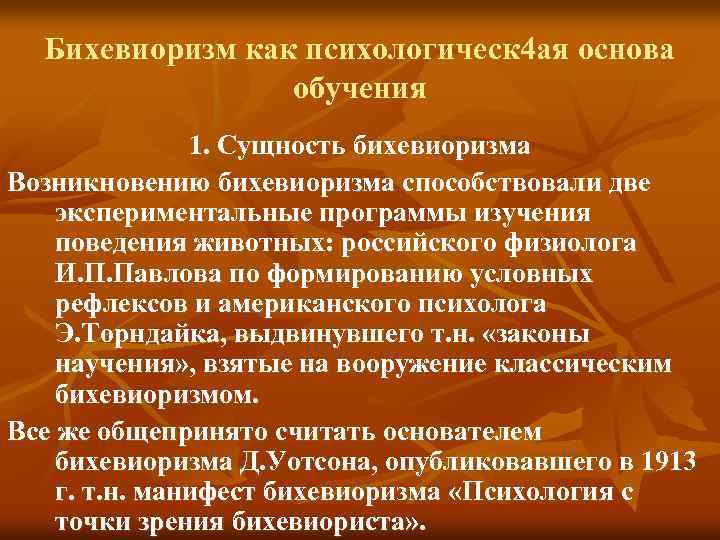 Бихевиоризм как психологическ4ая основа обучения

1. Сущность бихевиоризма

Возникновению бихевиоризма способствовали две экспериментальные программы изучения поведения животных: российского физиолога И.П.Павлова по формированию условных рефлексов и американского психолога Э.Торндайка, выдвинувшего т.н. «законы научения», взятые на вооружение классическим бихевиоризмом.

Все же общепринято считать основателем бихевиоризма Д.Уотсона, опубликовавшего в 1913 г. т.н. манифест бихевиоризма «Психология с точки зрения бихевиориста».